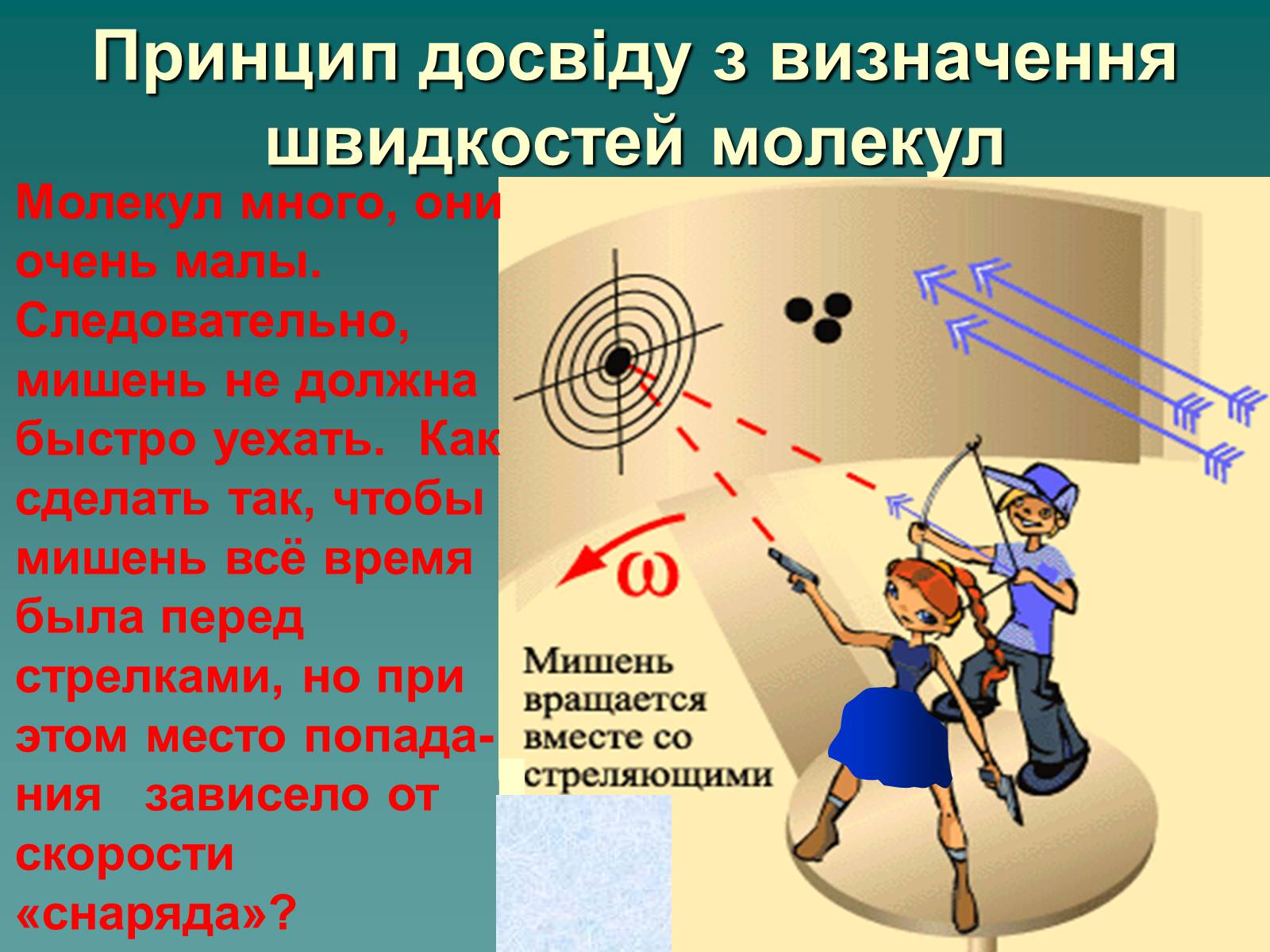 Принцип досвіду з визначення швидкостей молекул

Молекул много, они очень малы. Следовательно, мишень не должна быстро уехать. Как сделать так, чтобы мишень всё время была перед стрелками, но при этом место попадания зависело от скорости «снаряда»?

$\omega$

Мишень вращается вместе со стреляющими